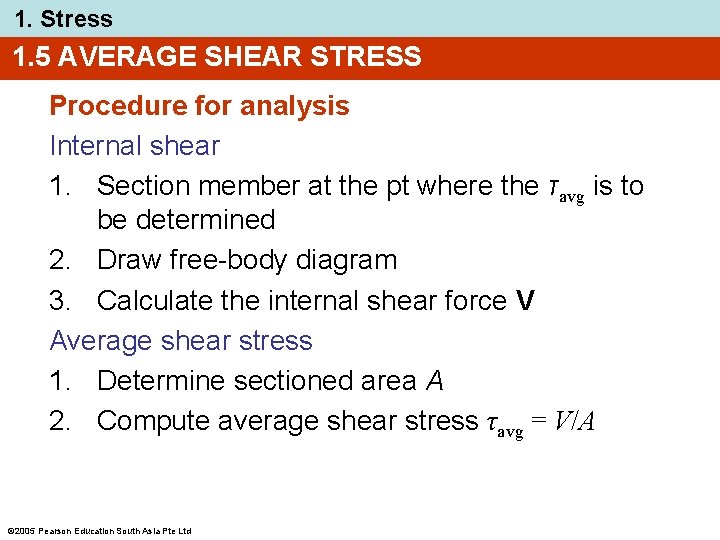 1. Stress

1.5 AVERAGE SHEAR STRESS

Procedure for analysis

Internal shear

1. Section member at the pt where the $\tau_{avg}$ is to be determined
2. Draw free-body diagram
3. Calculate the internal shear force **V**

Average shear stress

1. Determine sectioned area $A$
2. Compute average shear stress $\tau_{avg} = V/A$

©2005 Pearson Education South Asia Pte Ltd